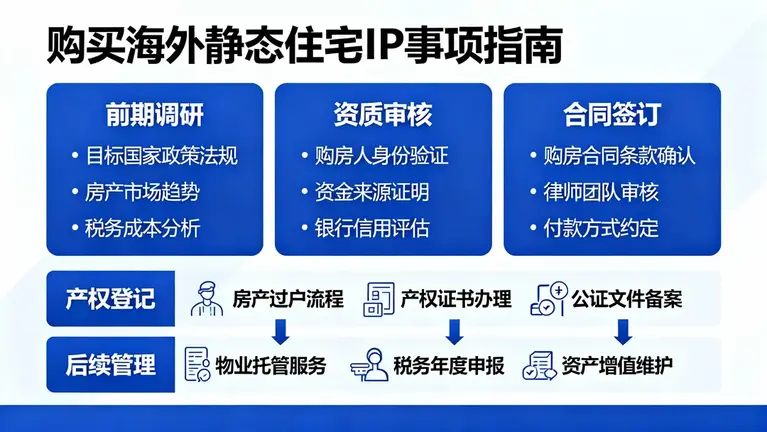 购买海外静态住宅IP事项指南

前期调研
• 目标国家政策法规
• 房产市场趋势
• 税务成本分析

资质审核
• 购房人身份验证
• 资金来源证明
• 银行信用评估

合同签订
• 购房合同条款确认
• 律师团队审核
• 付款方式约定

产权登记
房产过户流程
产权证书办理
公证文件备案

后续管理
物业托管服务
税务年度申报
资产增值维护